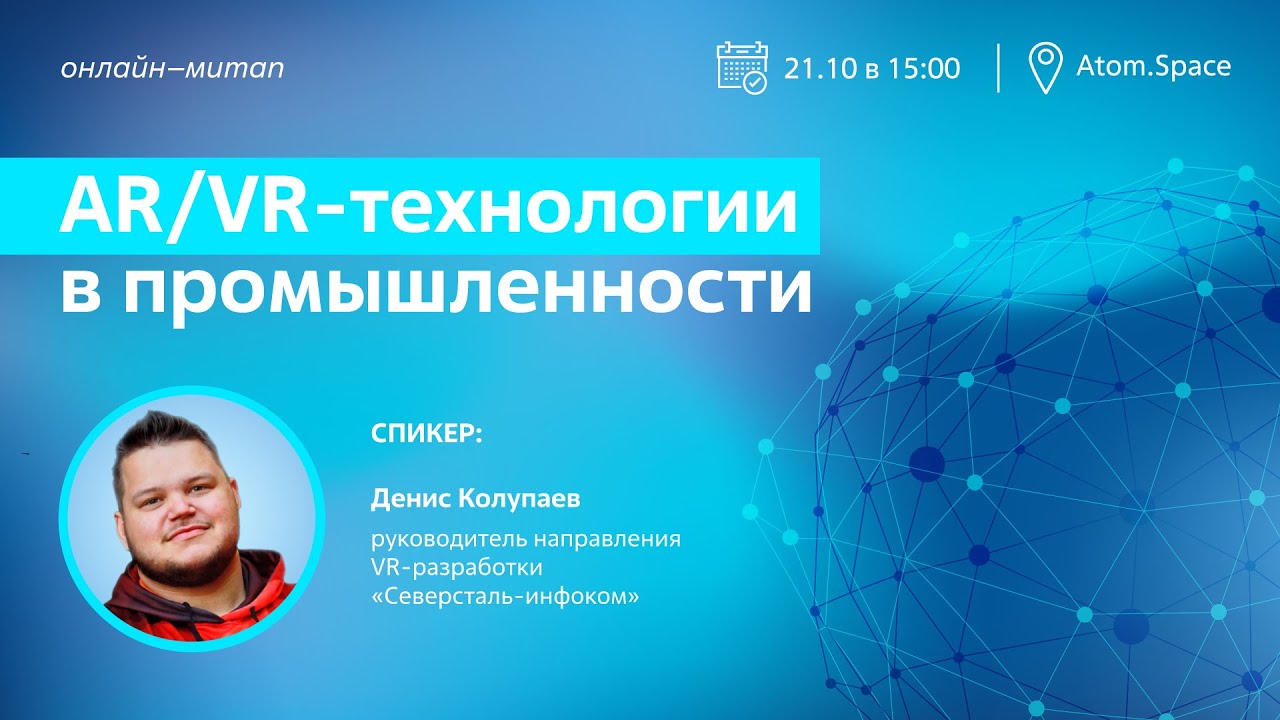 онлайн–митап

21.10 в 15:00

Atom.Space

AR/VR-технологии в промышленности

СПИКЕР:

Денис Колупаев

руководитель направления VR-разработки «Северсталь-инфоком»